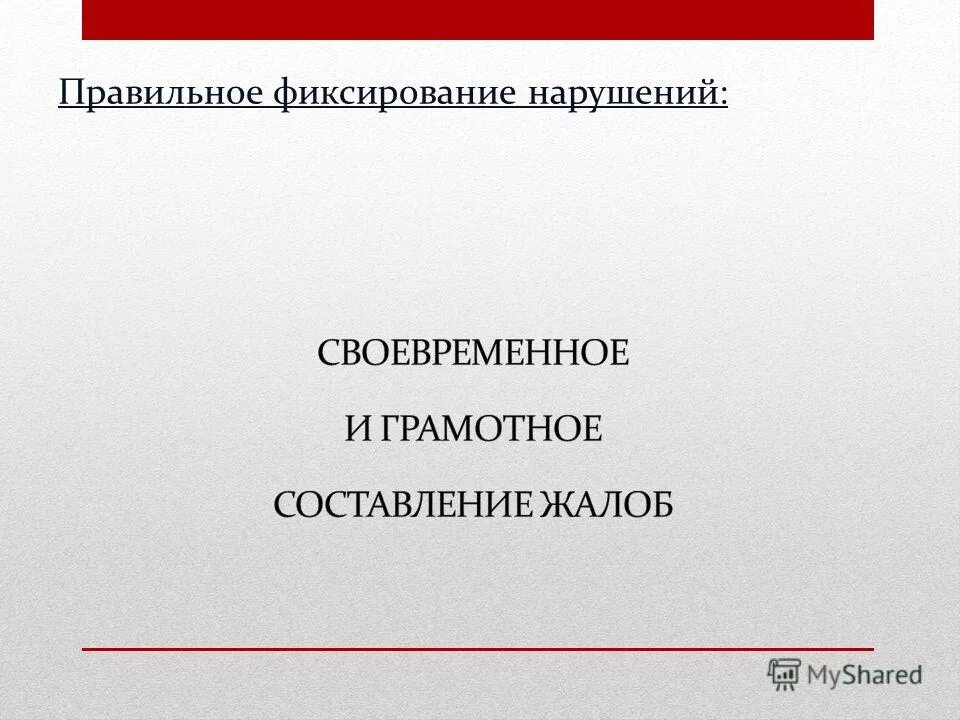 Правильное фиксирование нарушений:

СВОЕВРЕМЕННОЕ

И ГРАМОТНОЕ

СОСТАВЛЕНИЕ ЖАЛОБ

MyShared